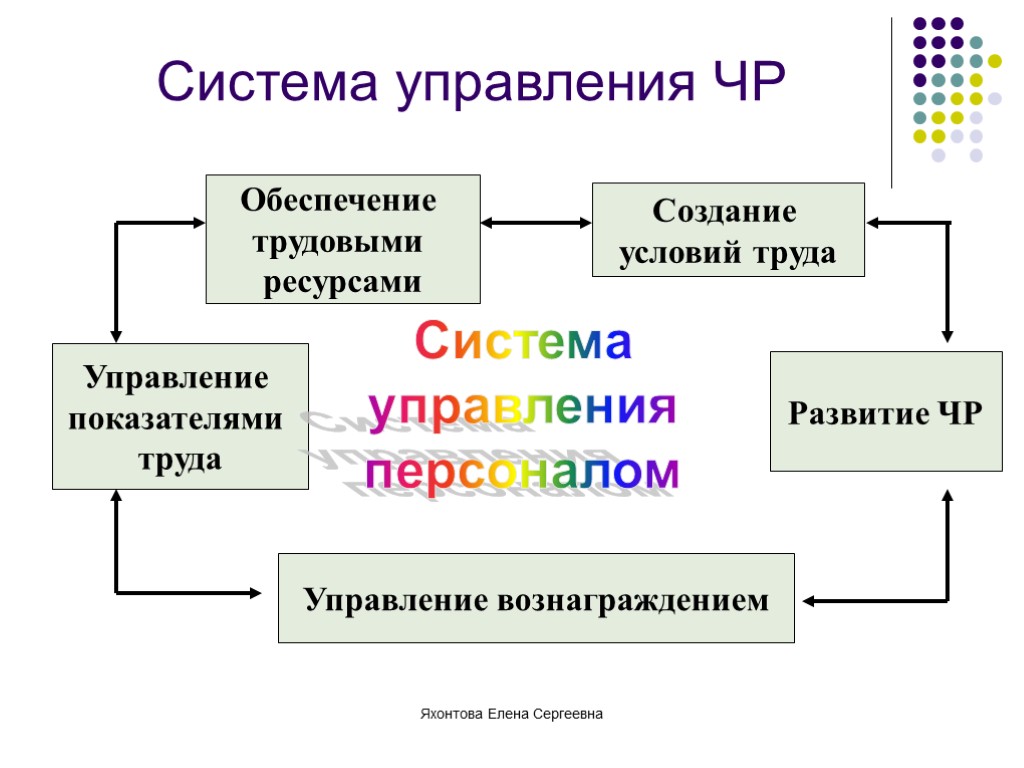 Система управления ЧР

Обеспечение трудовыми ресурсами

Создание условий труда

Управление показателями труда

Система управления персоналом

Развитие ЧР

Управление вознаграждением

Яхонтова Елена Сергеевна